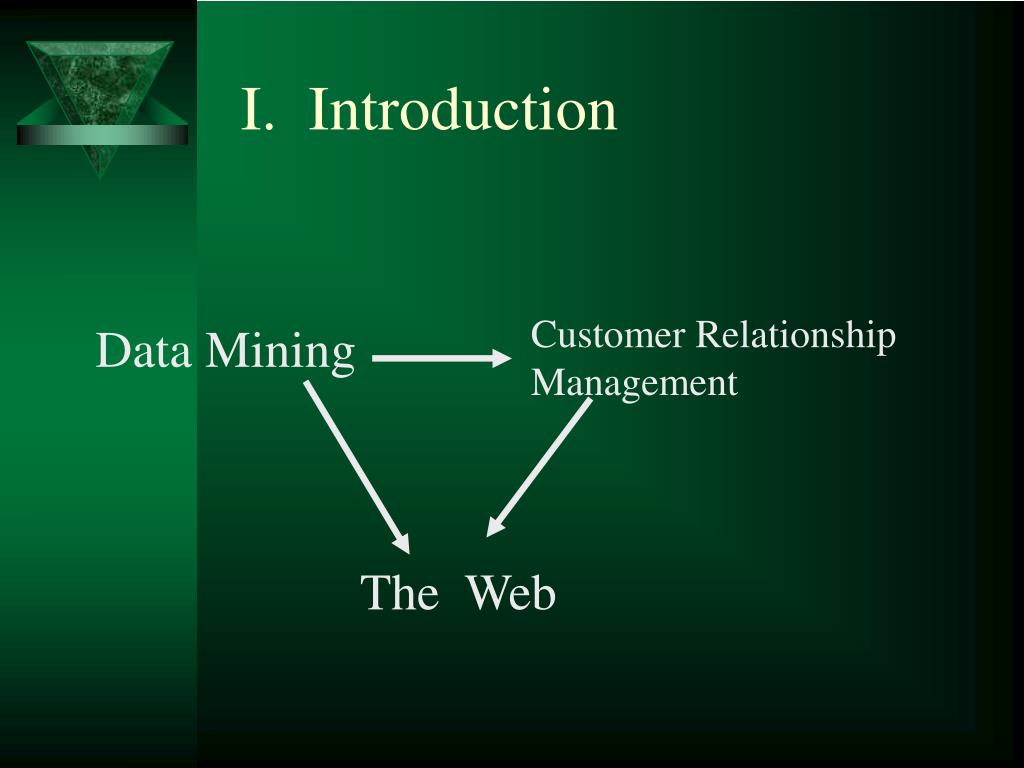 I. Introduction

Data Mining

Customer Relationship Management

The Web